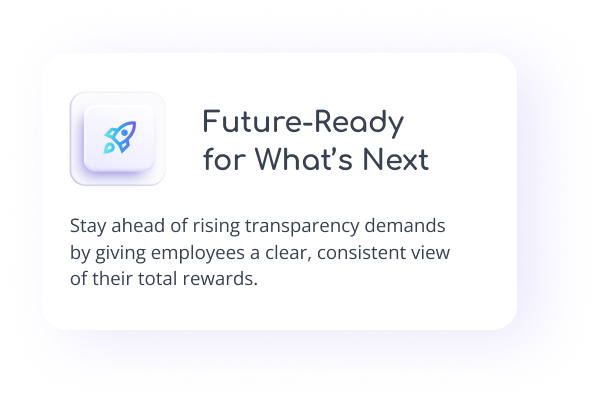 Future-Ready for What’s Next

Stay ahead of rising transparency demands by giving employees a clear, consistent view of their total rewards.